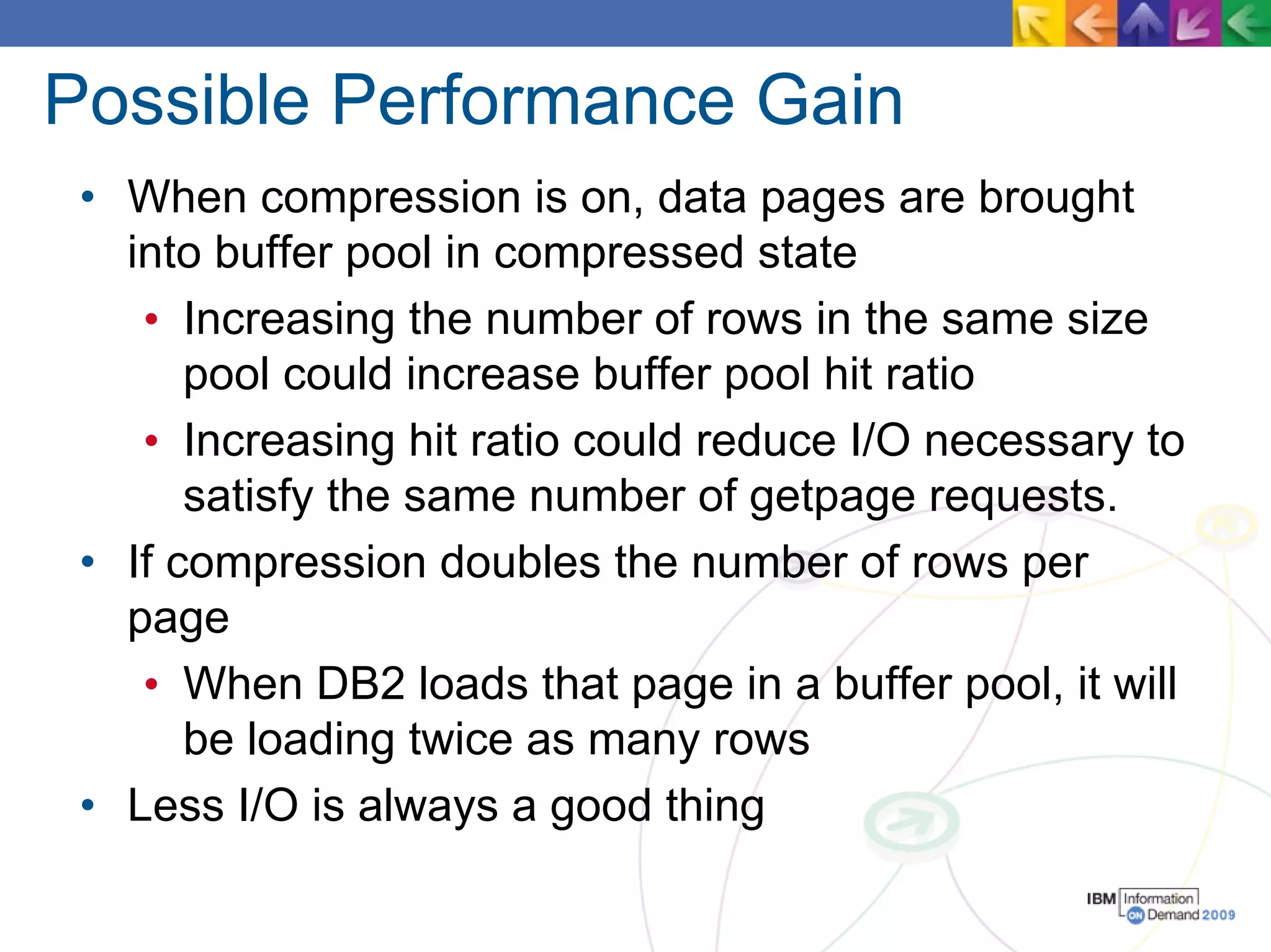 Possible Performance Gain

• When compression is on, data pages are brought into buffer pool in compressed state
  • Increasing the number of rows in the same size pool could increase buffer pool hit ratio
  • Increasing hit ratio could reduce I/O necessary to satisfy the same number of getpage requests.
• If compression doubles the number of rows per page
  • When DB2 loads that page in a buffer pool, it will be loading twice as many rows
• Less I/O is always a good thing

IBM Information ON Demand 2009